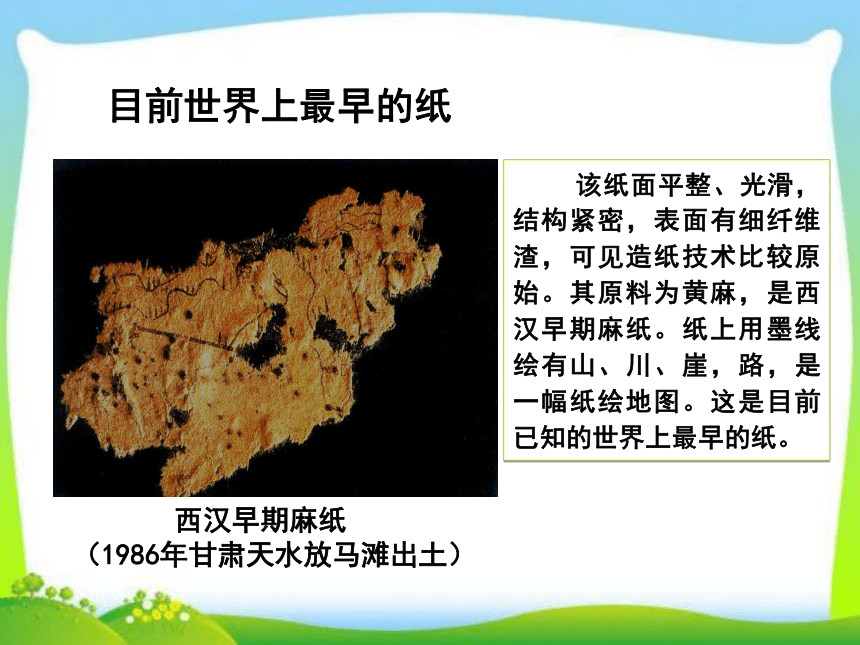 目前世界上最早的纸

该纸面平整、光滑，结构紧密，表面有细纤维渣，可见造纸技术比较原始。其原料为黄麻，是西汉早期麻纸。纸上用墨线绘有山、川、崖，路，是一幅纸绘地图。这是目前已知的世界上最早的纸。

西汉早期麻纸
（1986年甘肃天水放马滩出土）